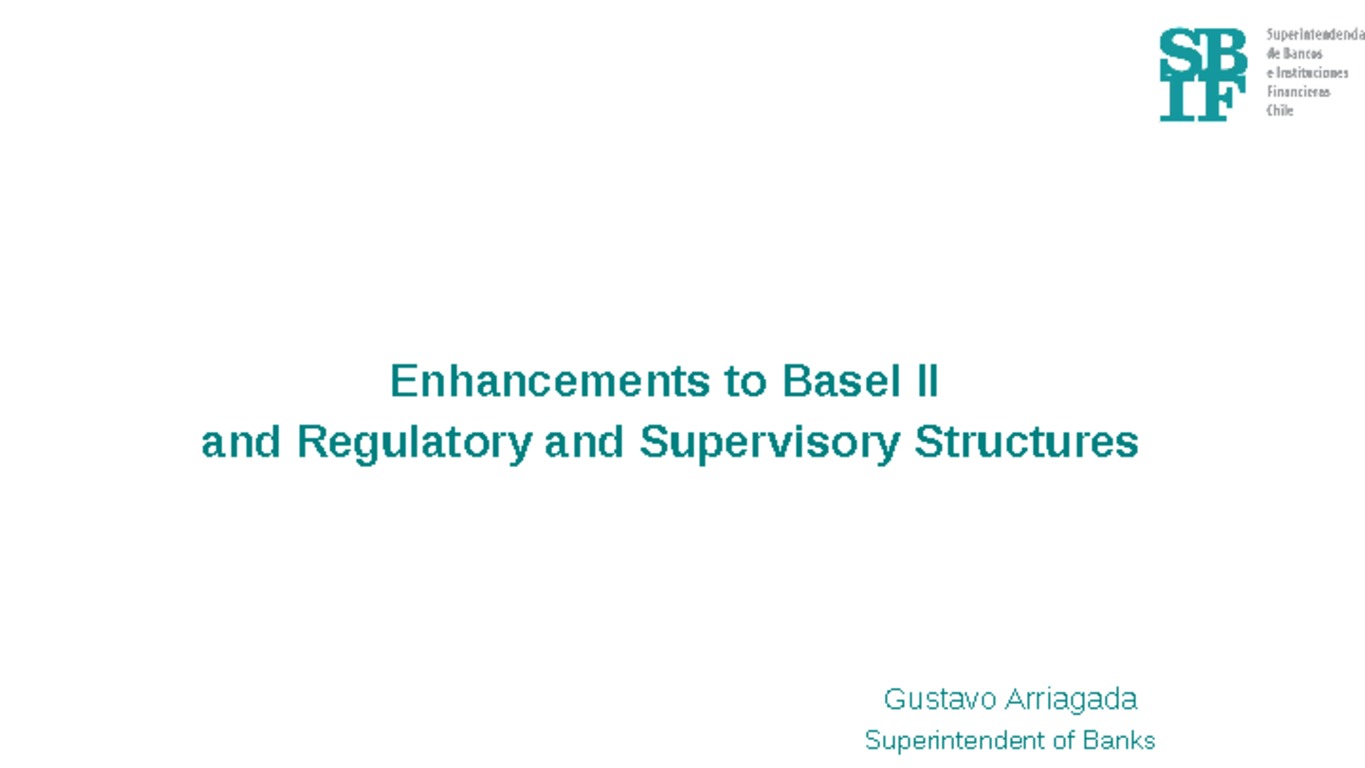 SBIF

Superintendencia de Bancos e Instituciones Financieras Chile

Enhancements to Basel II
and Regulatory and Supervisory Structures

Gustavo Arriagada
Superintendent of Banks